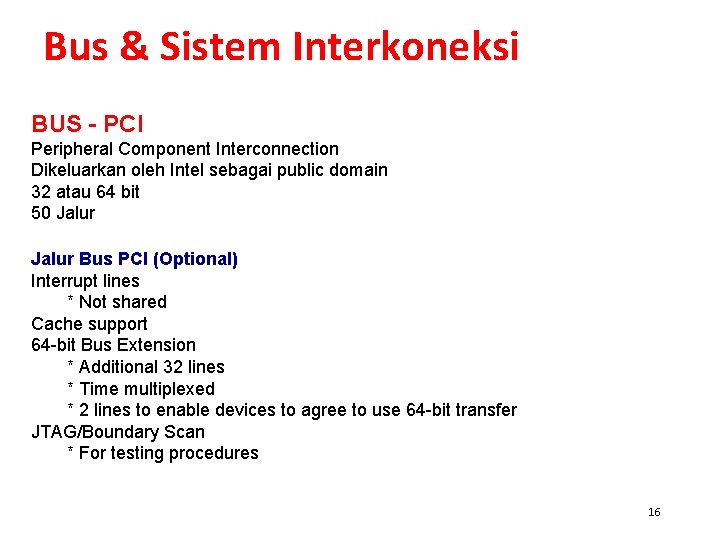 Bus & Sistem Interkoneksi

BUS - PCI
Peripheral Component Interconnection
Dikeluarkan oleh Intel sebagai public domain
32 atau 64 bit
50 Jalur

Jalur Bus PCI (Optional)
Interrupt lines
* Not shared
Cache support
64-bit Bus Extension
* Additional 32 lines
* Time multiplexed
* 2 lines to enable devices to agree to use 64-bit transfer
JTAG/Boundary Scan
* For testing procedures

16